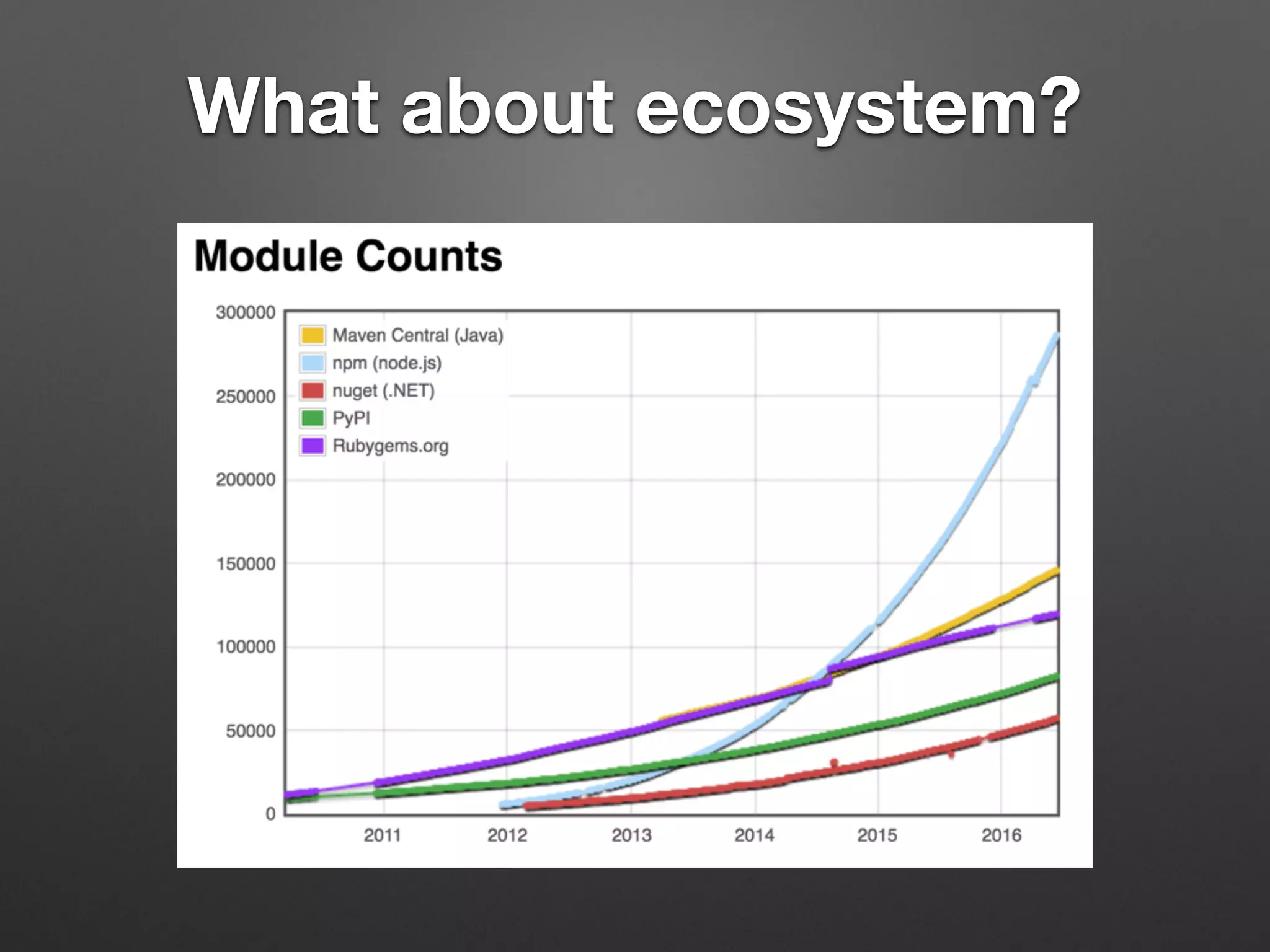 What about ecosystem?

Module Counts

300000
250000
200000
150000
100000
50000
0

Maven Central (Java)
npm (node.js)
nuget (.NET)
PyPI
Rubygems.org

2011
2012
2013
2014
2015
2016